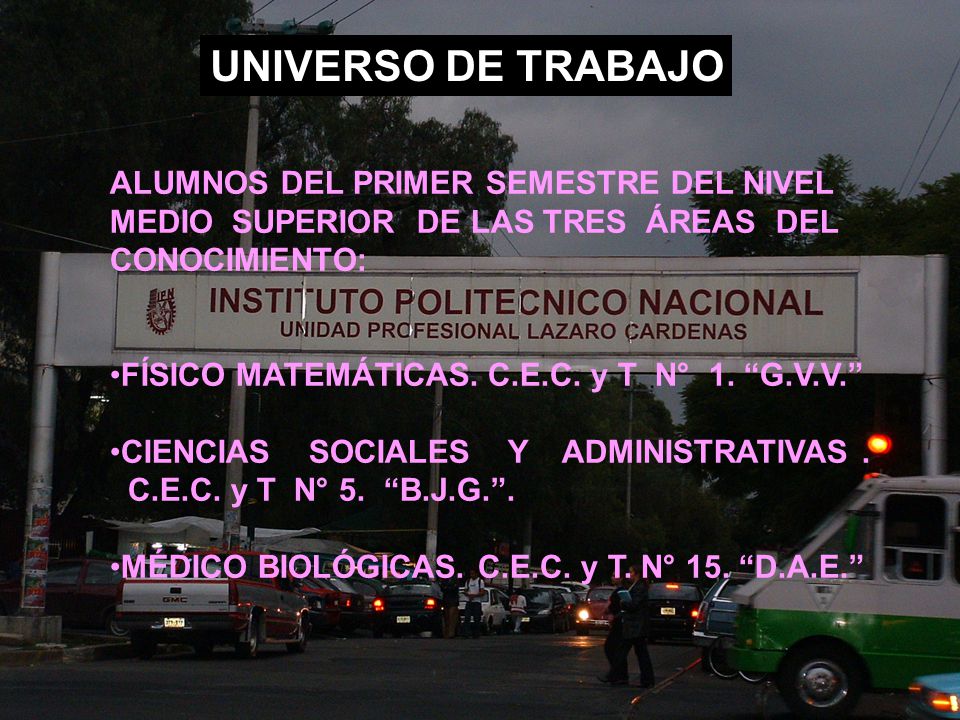 UNIVERSO DE TRABAJO

ALUMNOS DEL PRIMER SEMESTRE DEL NIVEL MEDIO SUPERIOR DE LAS TRES ÁREAS DEL CONOCIMIENTO:

IPN
INSTITUTO POLITECNICO NACIONAL
UNIDAD PROFESIONAL LAZARO CARDENAS

•FÍSICO MATEMÁTICAS. C.E.C. y T N° 1. “G.V.V.”

•CIENCIAS SOCIALES Y ADMINISTRATIVAS . C.E.C. y T N° 5. “B.J.G.”.

•MÉDICO BIOLÓGICAS. C.E.C. y T. N° 15. “D.A.E.”

GMC